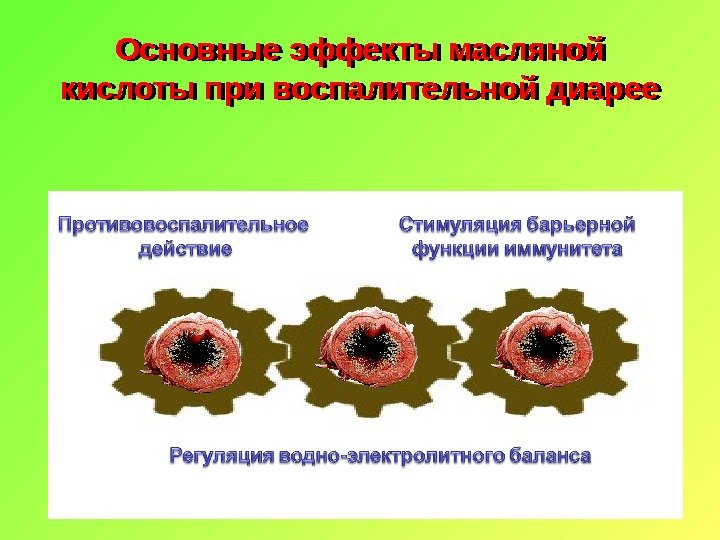 Основные эффекты масляной кислоты при воспалительной диарее

Противовоспалительное действие

Стимуляция барьерной функции иммунитета

Регуляция водно-электролитного баланса